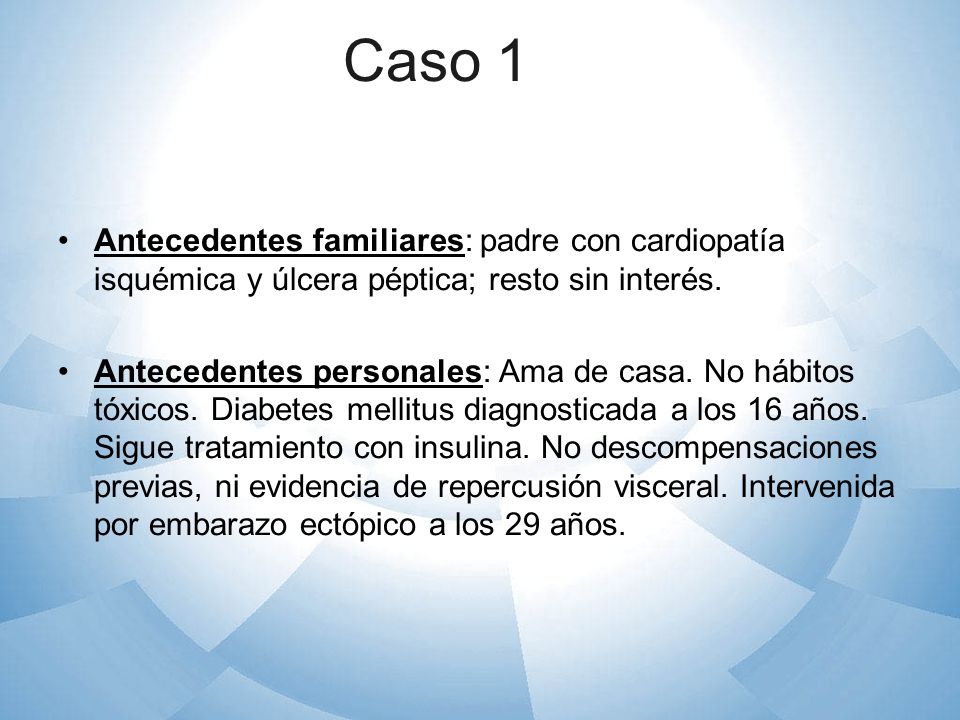 Caso 1

• Antecedentes familiares: padre con cardiopatía isquémica y úlcera péptica; resto sin interés.

• Antecedentes personales: Ama de casa. No hábitos tóxicos. Diabetes mellitus diagnosticada a los 16 años. Sigue tratamiento con insulina. No descompensaciones previas, ni evidencia de repercusión visceral. Intervenida por embarazo ectópico a los 29 años.